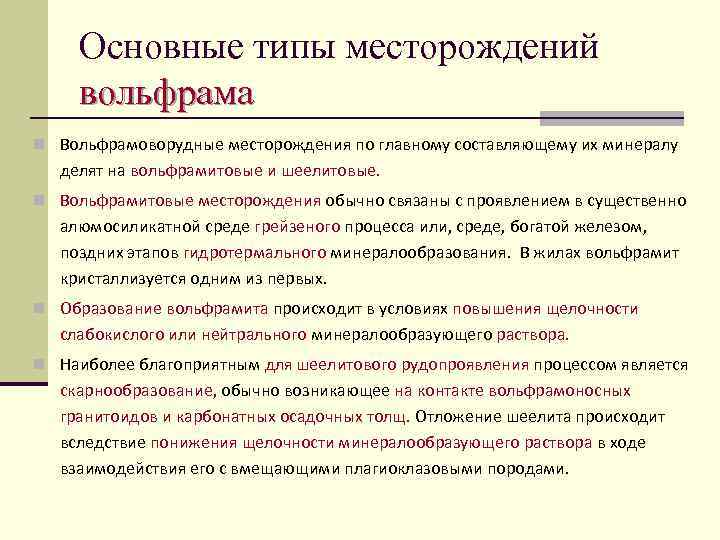 Основные типы месторождений вольфрама

Вольфрамоворудные месторождения по главному составляющему их минералу делят на вольфрамитовые и шеелитовые.

Вольфрамитовые месторождения обычно связаны с проявлением в существенно алюмосиликатной среде грейзеного процесса или, среде, богатой железом, поздних этапов гидротермального минералообразования. В жилах вольфрамит кристаллизуется одним из первых.

Образование вольфрамита происходит в условиях повышения щелочности слабокислого или нейтрального минералообразующего раствора.

Наиболее благоприятным для шеелитового рудопроявления процессом является скарнообразование, обычно возникающее на контакте вольфрамоносных гранитоидов и карбонатных осадочных толщ. Отложение шеелита происходит вследствие понижения щелочности минералообразующего раствора в ходе взаимодействия его с вмещающими плагиоклазовыми породами.